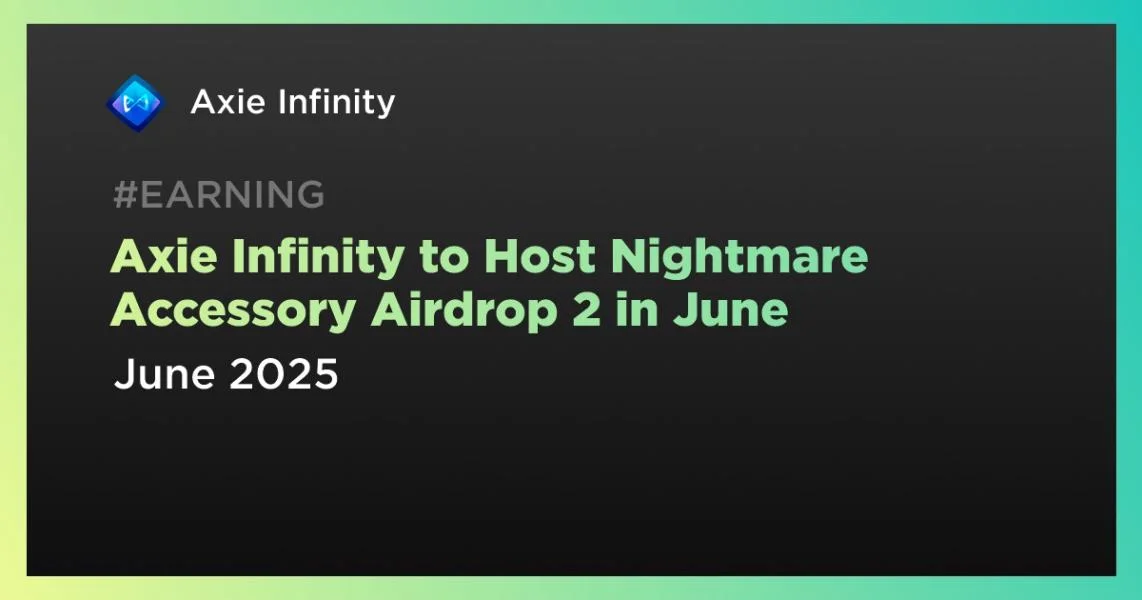 Axie Infinity

#EARNING

Axie Infinity to Host Nightmare Accessory Airdrop 2 in June

June 2025